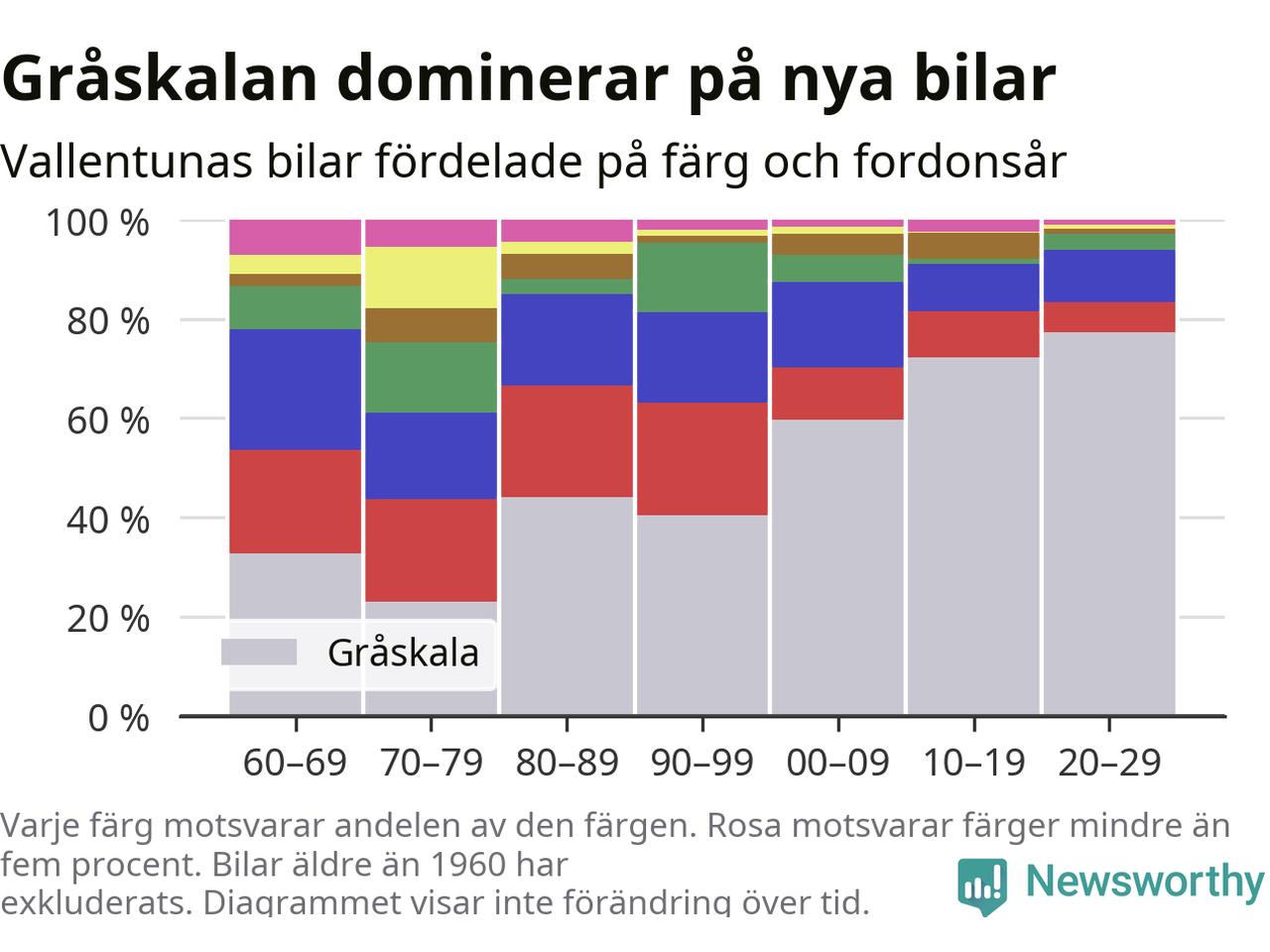 Gråskalan dominerar på nya bilar

Vallentunas bilar fördelade på färg och fordonsår

100 %
80 %
60 %
40 %
20 %
0 %

Gråskala

60–69 70–79 80–89 90–99 00–09 10–19 20–29

Varje färg motsvarar andelen av den färgen. Rosa motsvarar färger mindre än fem procent. Bilar äldre än 1960 har exkluderats. Diagrammet visar inte förändring över tid.

Newsworthy